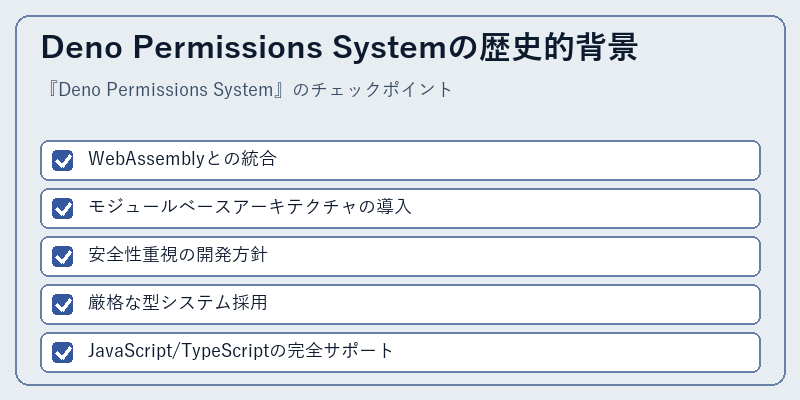 Deno Permissions Systemの歴史的背景

『Deno Permissions System』のチェックポイント

WebAssemblyとの統合

モジュールベースアーキテクチャの導入

安全性重視の開発方針

厳格な型システム採用

JavaScript/TypeScriptの完全サポート